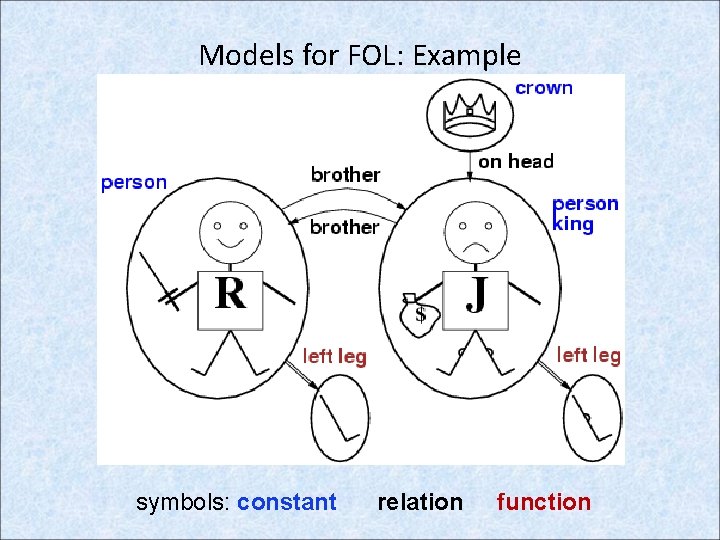 Models for FOL: Example

crown

on head

person

brother

brother

person
king

R

$

J

left leg

left leg

symbols: constant relation function